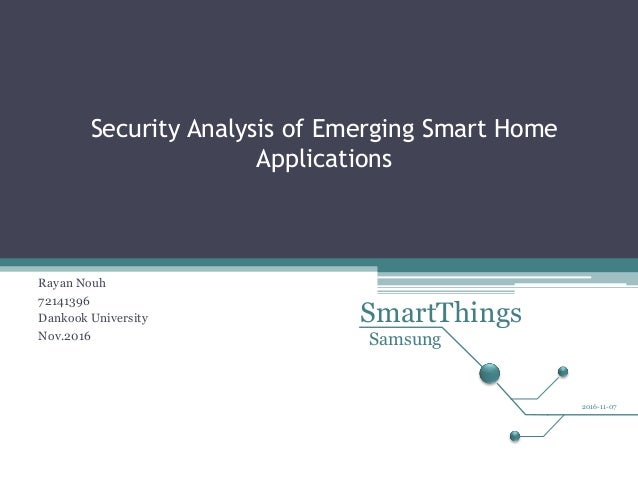 Security Analysis of Emerging Smart Home Applications

Rayan Nouh
72141396
Dankook University
Nov.2016

SmartThings
Samsung

2016-11-07